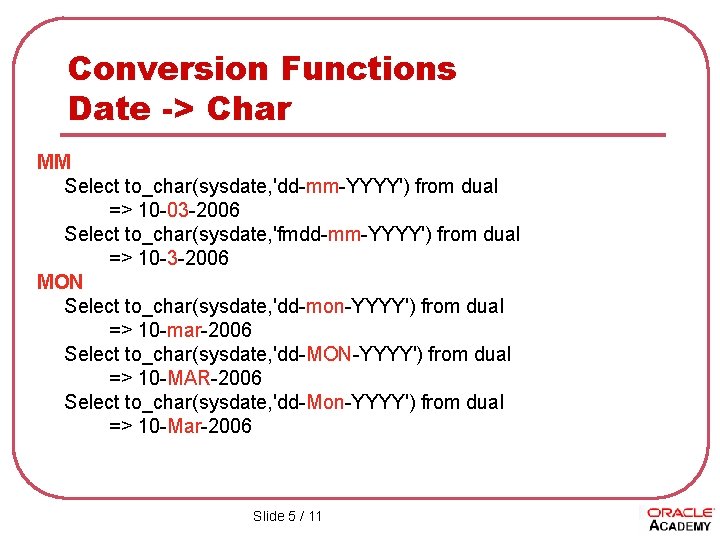 Conversion Functions
Date -> Char

MM
Select to_char(sysdate,'dd-mm-YYYY') from dual
=> 10-03-2006
Select to_char(sysdate,'fmdd-mm-YYYY') from dual
=> 10-3-2006
MON
Select to_char(sysdate,'dd-mon-YYYY') from dual
=> 10-mar-2006
Select to_char(sysdate,'dd-MON-YYYY') from dual
=> 10-MAR-2006
Select to_char(sysdate,'dd-Mon-YYYY') from dual
=> 10-Mar-2006

Slide 5 / 11

ORACLE
ACADEMY